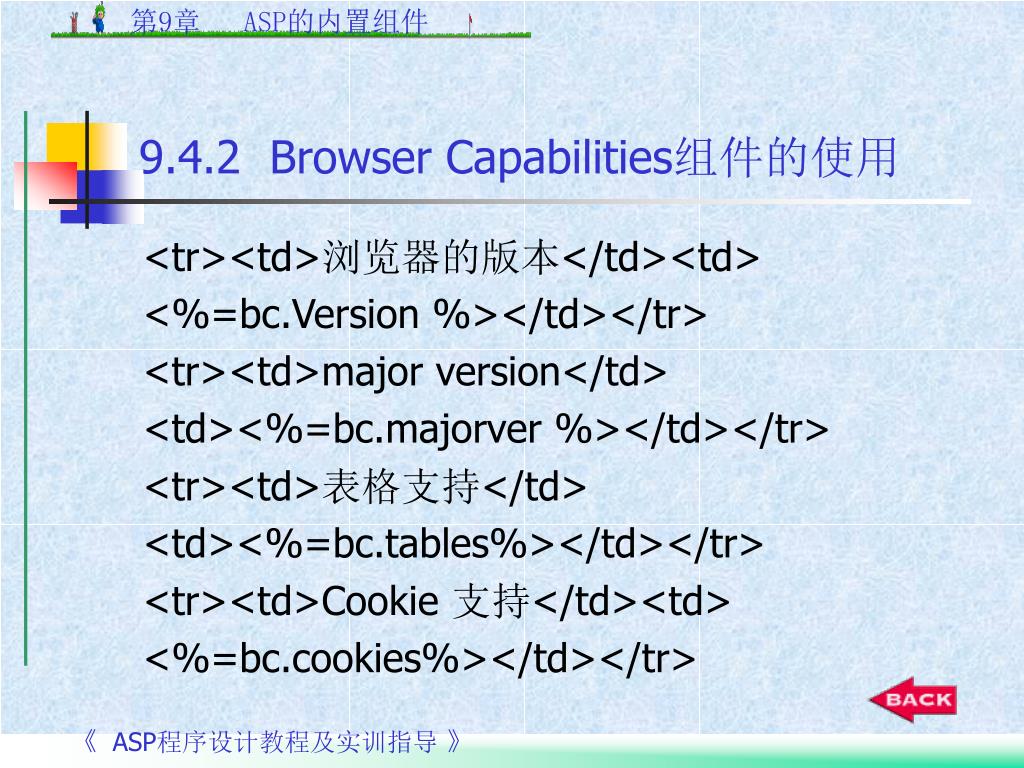 第9章 ASP的内置组件

9.4.2 Browser Capabilities组件的使用

<tr><td>浏览器的版本</td><td>
<%=bc.Version %></td></tr>
<tr><td>major version</td>
<td><%=bc.majorver %></td></tr>
<tr><td>表格支持</td>
<td><%=bc.tables%></td></tr>
<tr><td>Cookie 支持</td><td>
<%=bc.cookies%></td></tr>

BACK

《 ASP程序设计教程及实训指导 》